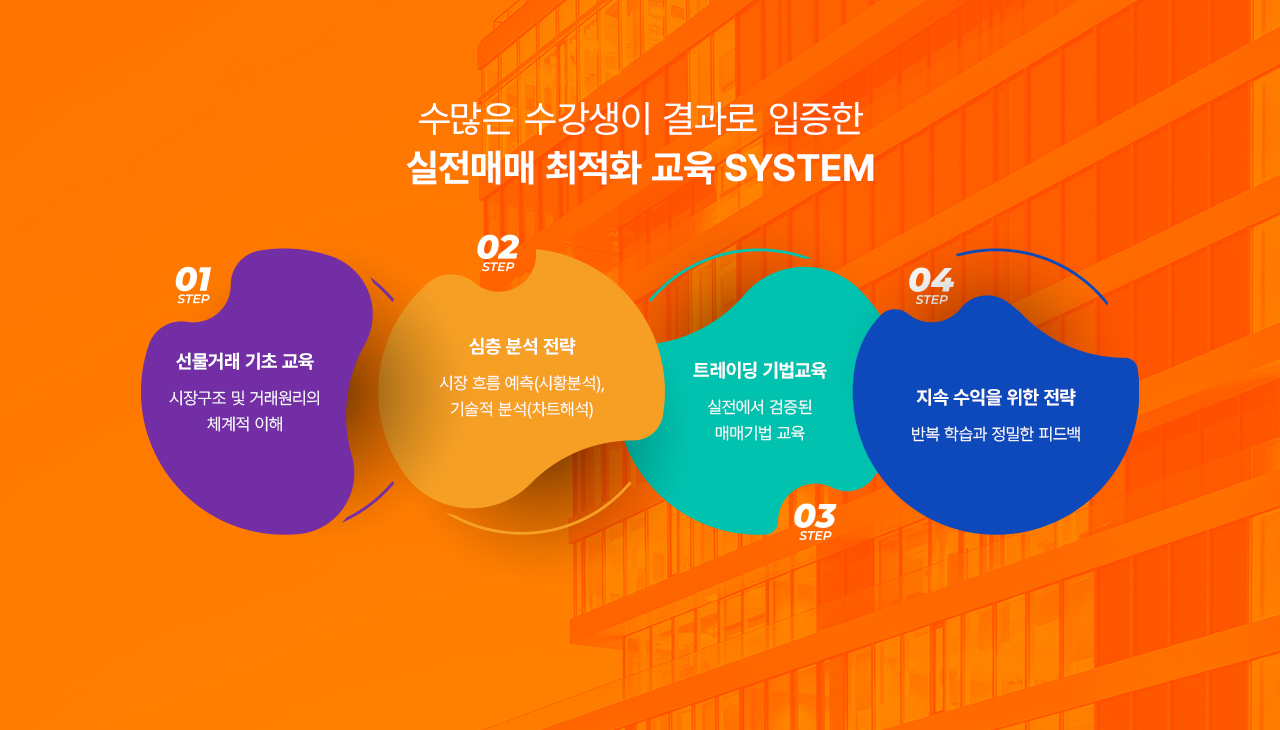 수많은 수강생이 결과로 입증한
실전매매 최적화 교육 SYSTEM

01
STEP
선물거래 기초 교육
시장구조 및 거래원리의 체계적 이해

02
STEP
심층 분석 전략
시장 흐름 예측(시황분석), 기술적 분석(차트해석)

트레이딩 기법교육
실전에서 검증된 매매기법 교육
03
STEP

04
STEP
지속 수익을 위한 전략
반복 학습과 정밀한 피드백